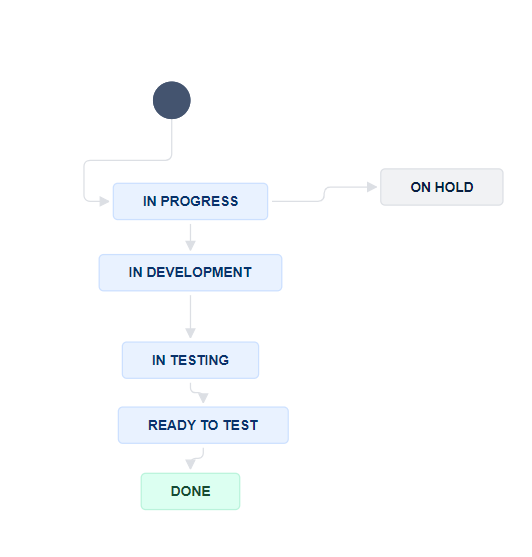 IN PROGRESS

ON HOLD

IN DEVELOPMENT

IN TESTING

READY TO TEST

DONE